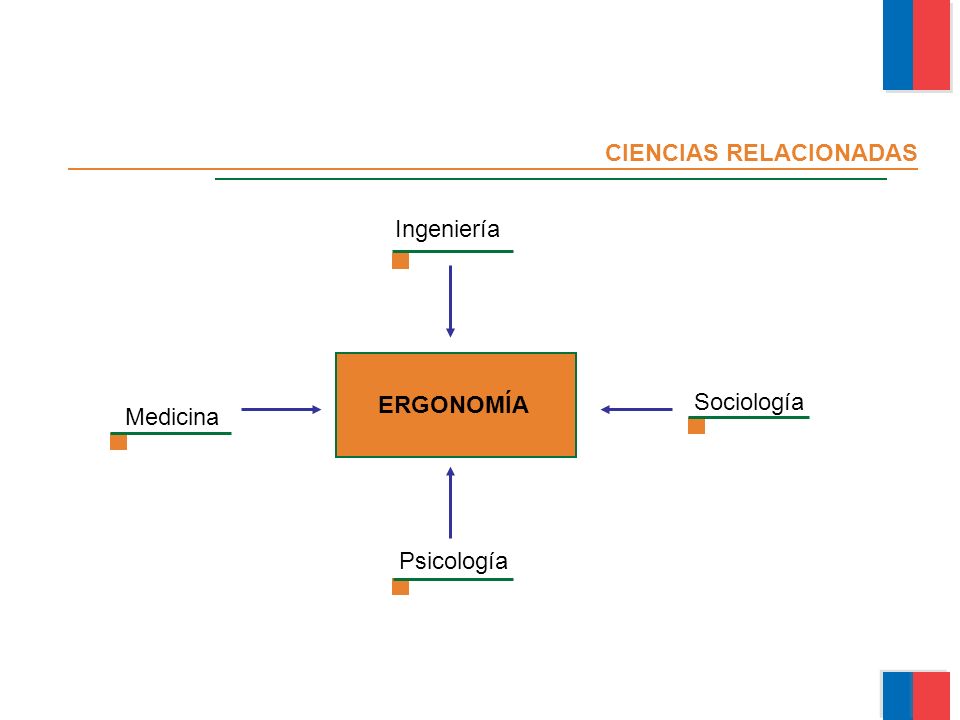 CIENCIAS RELACIONADAS

Ingeniería

Medicina

ERGONOMÍA

Sociología

Psicología